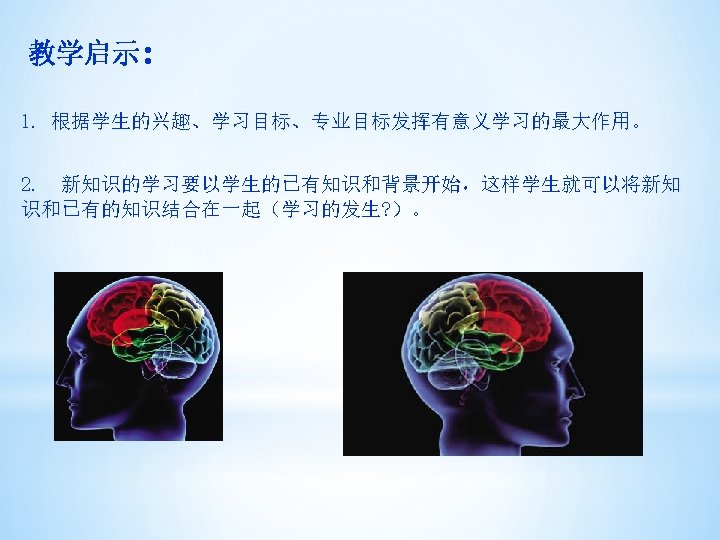 教学启示：

1. 根据学生的兴趣、学习目标、专业目标发挥有意义学习的最大作用。

2. 新知识的学习要以学生的已有知识和背景开始，这样学生就可以将新知识和已有的知识结合在一起（学习的发生?）。